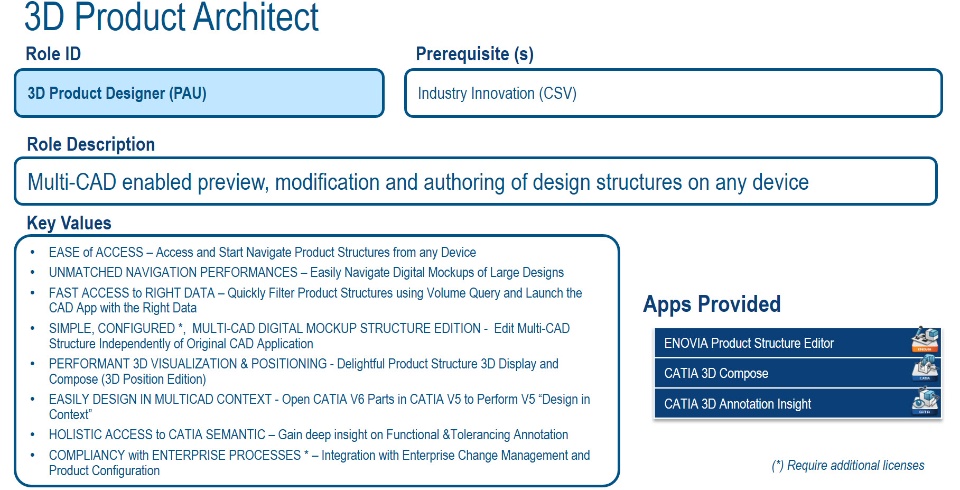 3D Product Architect

Role ID

3D Product Designer (PAU)

Prerequisite (s)

Industry Innovation (CSV)

Role Description

Multi-CAD enabled preview, modification and authoring of design structures on any device

Key Values

• EASE of ACCESS – Access and Start Navigate Product Structures from any Device
• UNMATCHED NAVIGATION PERFORMANCES – Easily Navigate Digital Mockups of Large Designs
• FAST ACCESS to RIGHT DATA – Quickly Filter Product Structures using Volume Query and Launch the CAD App with the Right Data
• SIMPLE, CONFIGURED *, MULTI-CAD DIGITAL MOCKUP STRUCTURE EDITION - Edit Multi-CAD Structure Independently of Original CAD Application
• PERFORMANT 3D VISUALIZATION & POSITIONING - Delightful Product Structure 3D Display and Compose (3D Position Edition)
• EASILY DESIGN IN MULTICAD CONTEXT - Open CATIA V6 Parts in CATIA V5 to Perform V5 "Design in Context"
• HOLISTIC ACCESS to CATIA SEMANTIC – Gain deep insight on Functional &Tolerancing Annotation
• COMPLIANCY with ENTERPRISE PROCESSES * – Integration with Enterprise Change Management and Product Configuration

Apps Provided

ENOVIA Product Structure Editor
CATIA 3D Compose
CATIA 3D Annotation Insight

(*) Require additional licenses